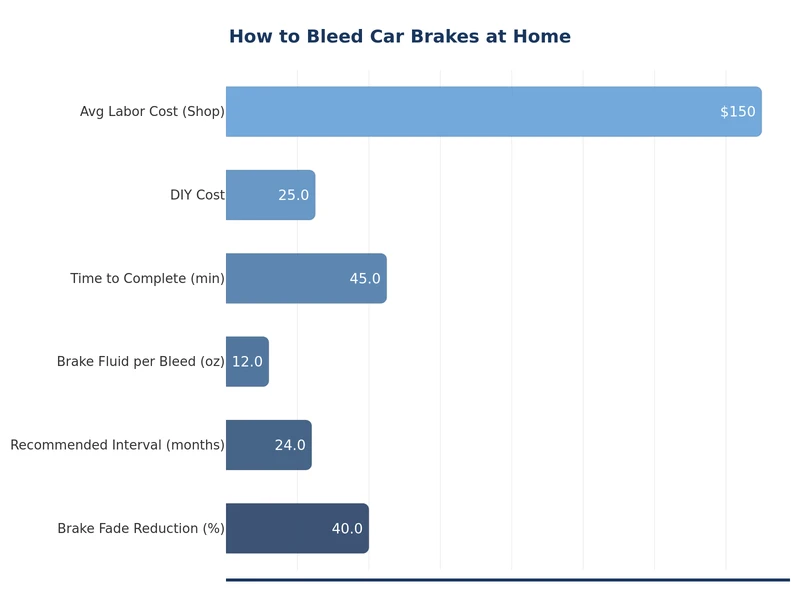 How to Bleed Car Brakes at Home

Avg Labor Cost (Shop) $150

DIY Cost 25.0

Time to Complete (min) 45.0

Brake Fluid per Bleed (oz) 12.0

Recommended Interval (months) 24.0

Brake Fade Reduction (%) 40.0